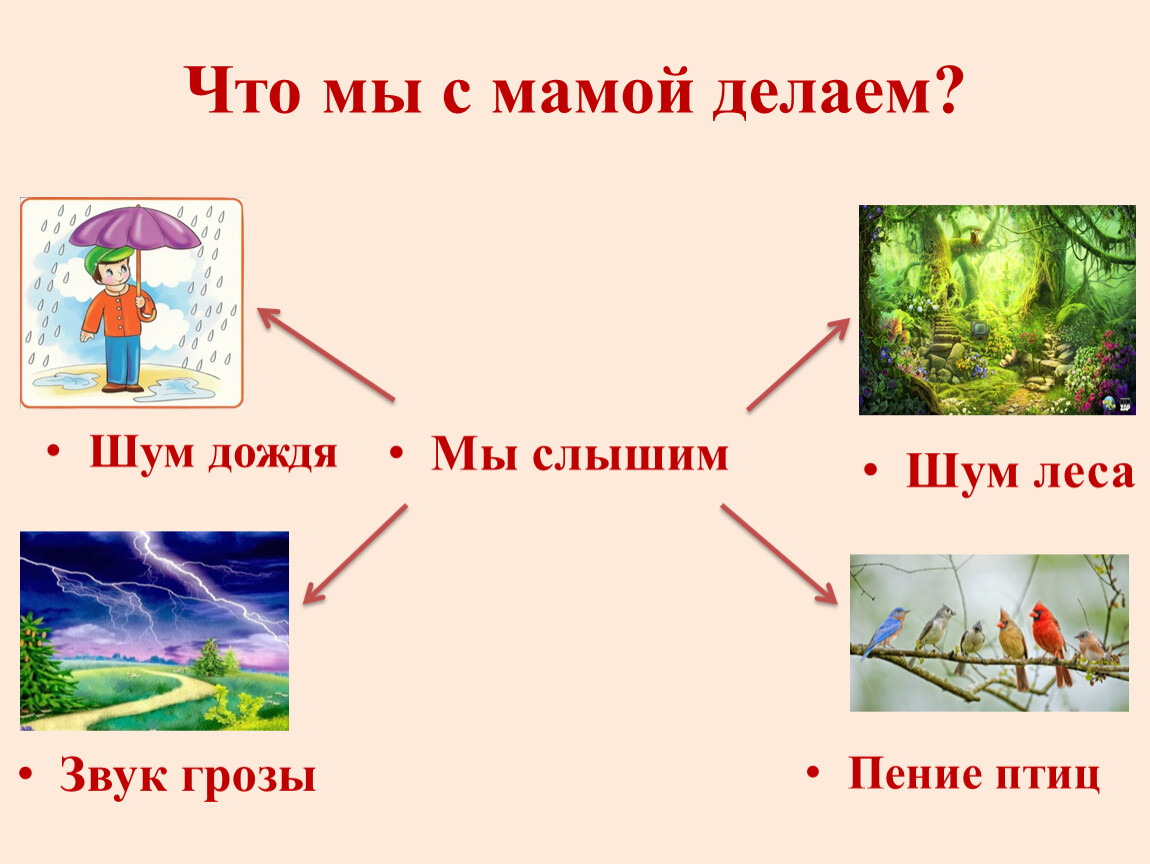 Что мы с мамой делаем?

• Шум дождя

• Мы слышим

• Шум леса

• Звук грозы

• Пение птиц